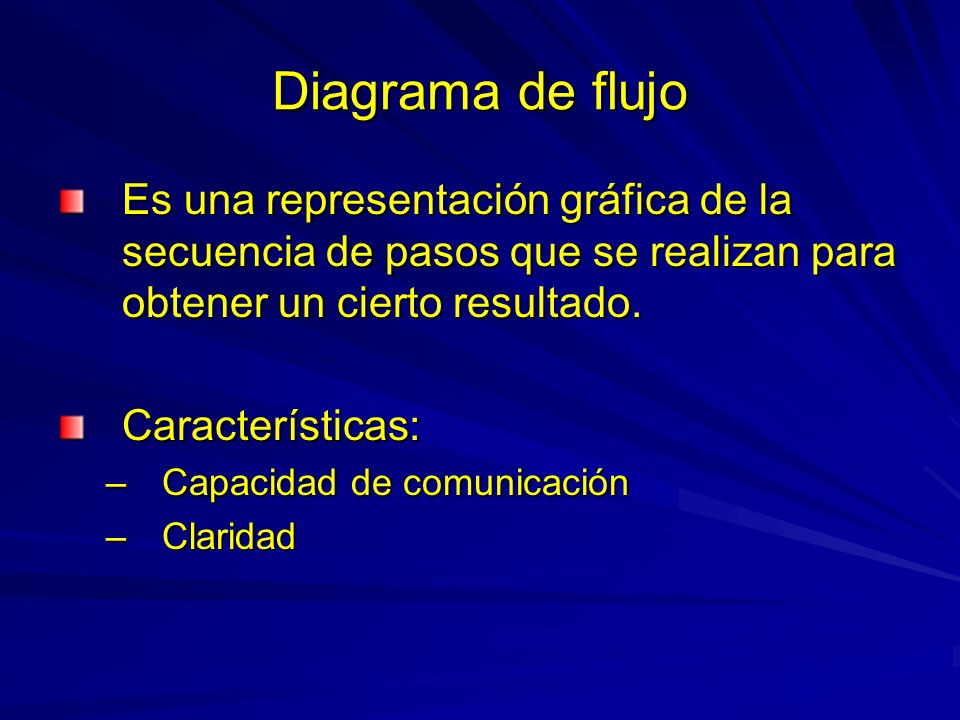 Diagrama de flujo

Es una representación gráfica de la secuencia de pasos que se realizan para obtener un cierto resultado.

Características:
– Capacidad de comunicación
– Claridad